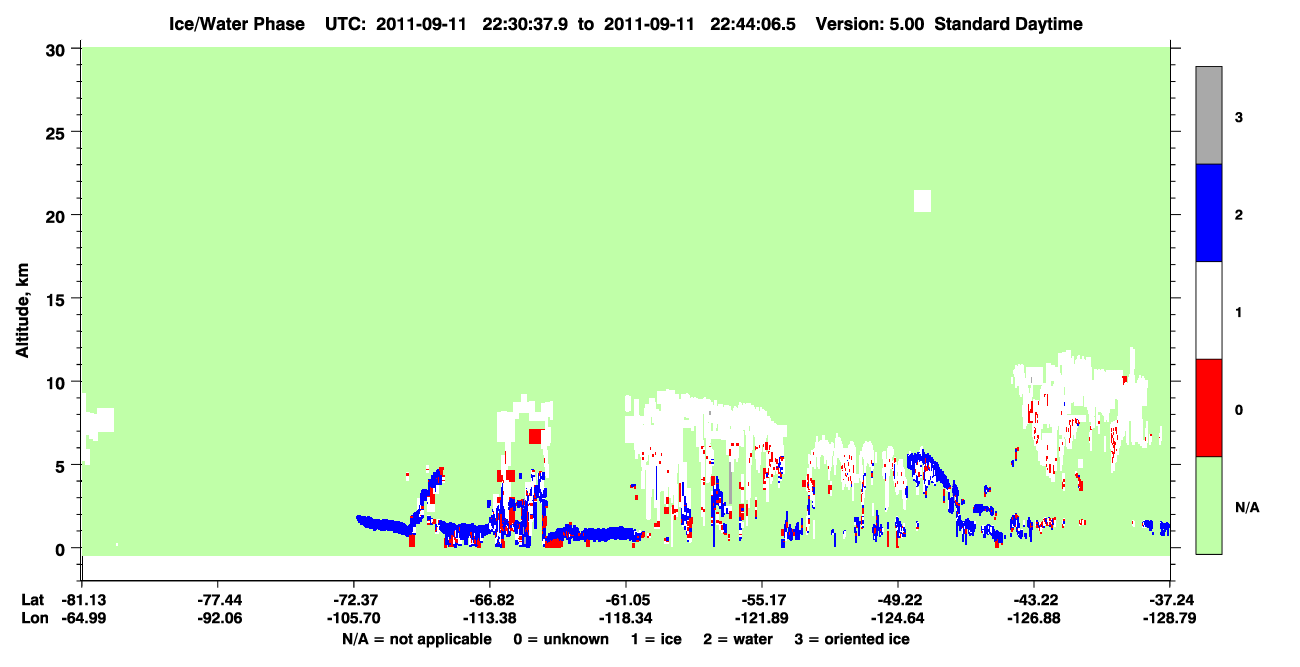 Ice/Water Phase UTC: 2011-09-11 22:30:37.9 to 2011-09-11 22:44:06.5 Version: 5.00 Standard Daytime

Altitude, km

30
25
20
15
10
5
0

3
2
1
0
N/A

Lat -81.13 -77.44 -72.37 -66.82 -61.05 -55.17 -49.22 -43.22 -37.24
Lon -64.99 -92.06 -105.70 -113.38 -118.34 -121.89 -124.64 -126.88 -128.79

N/A = not applicable 0 = unknown 1 = ice 2 = water 3 = oriented ice